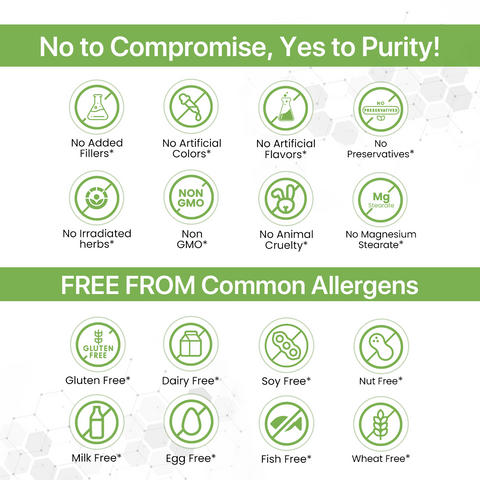 No to Compromise, Yes to Purity!

No Added Fillers*

No Artificial Colors*

No Artificial Flavors*

NO PRESERVATIVES

No Preservatives*

No Irradiated herbs*

NON GMO

Non GMO*

No Animal Cruelty*

Mg Stearate

No Magnesium Stearate*

FREE FROM Common Allergens

GLUTEN FREE

Gluten Free*

Dairy Free*

Soy Free*

Nut Free*

Milk Free*

Egg Free*

Fish Free*

Wheat Free*